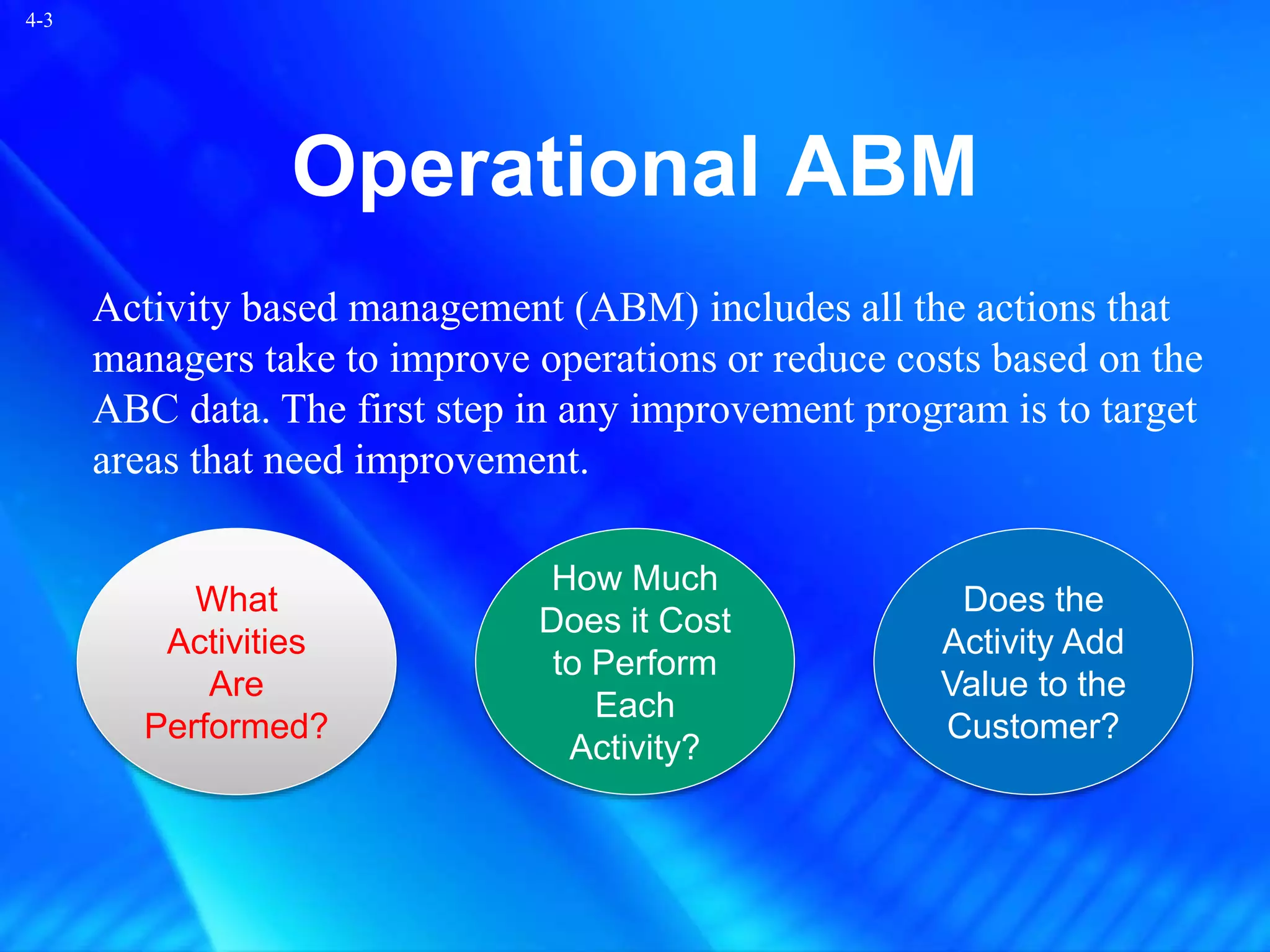 4-3

Operational ABM

Activity based management (ABM) includes all the actions that managers take to improve operations or reduce costs based on the ABC data. The first step in any improvement program is to target areas that need improvement.

What Activities Are Performed?

How Much Does it Cost to Perform Each Activity?

Does the Activity Add Value to the Customer?